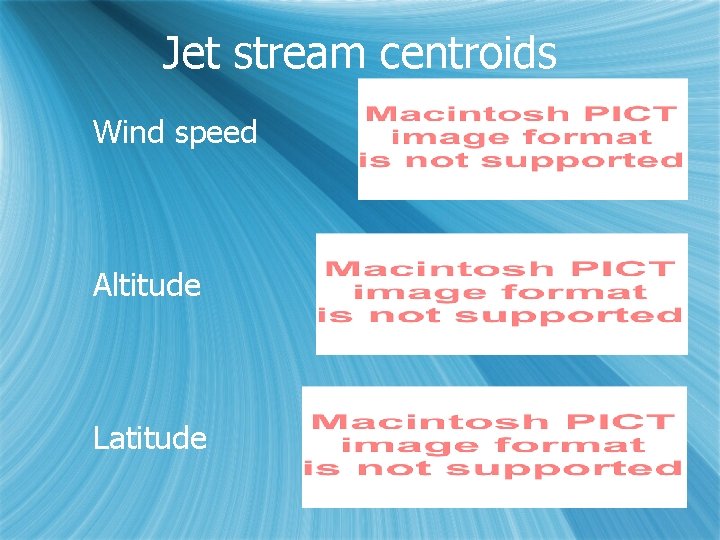 Jet stream centroids

Wind speed

Macintosh PICT image format is not supported

Altitude

Macintosh PICT image format is not supported

Latitude

Macintosh PICT image format is not supported